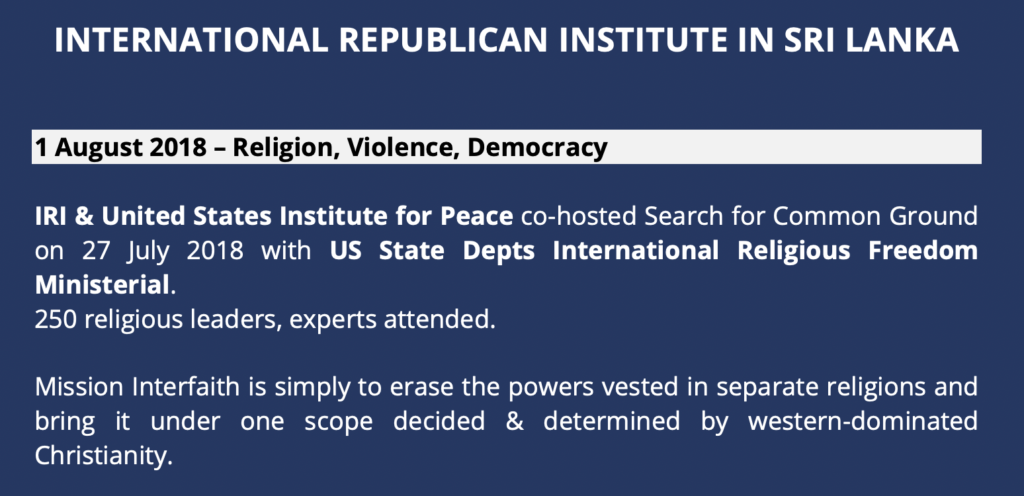 INTERNATIONAL REPUBLICAN INSTITUTE IN SRI LANKA

1 August 2018 – Religion, Violence, Democracy

IRI & United States Institute for Peace co-hosted Search for Common Ground on 27 July 2018 with US State Depts International Religious Freedom Ministerial.
250 religious leaders, experts attended.

Mission Interfaith is simply to erase the powers vested in separate religions and bring it under one scope decided & determined by western-dominated Christianity.